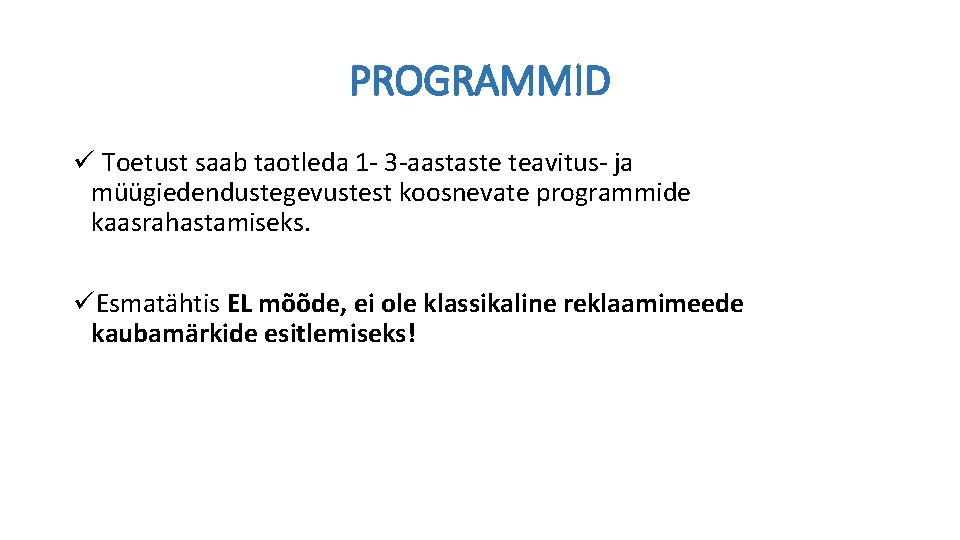 PROGRAMMID

✓ Toetust saab taotleda 1- 3-aastaste teavitus- ja müügiedendustegevustest koosnevate programmide kaasrahastamiseks.

✓Esmatähtis EL mõõde, ei ole klassikaline reklaamimeede kaubamärkide esitlemiseks!